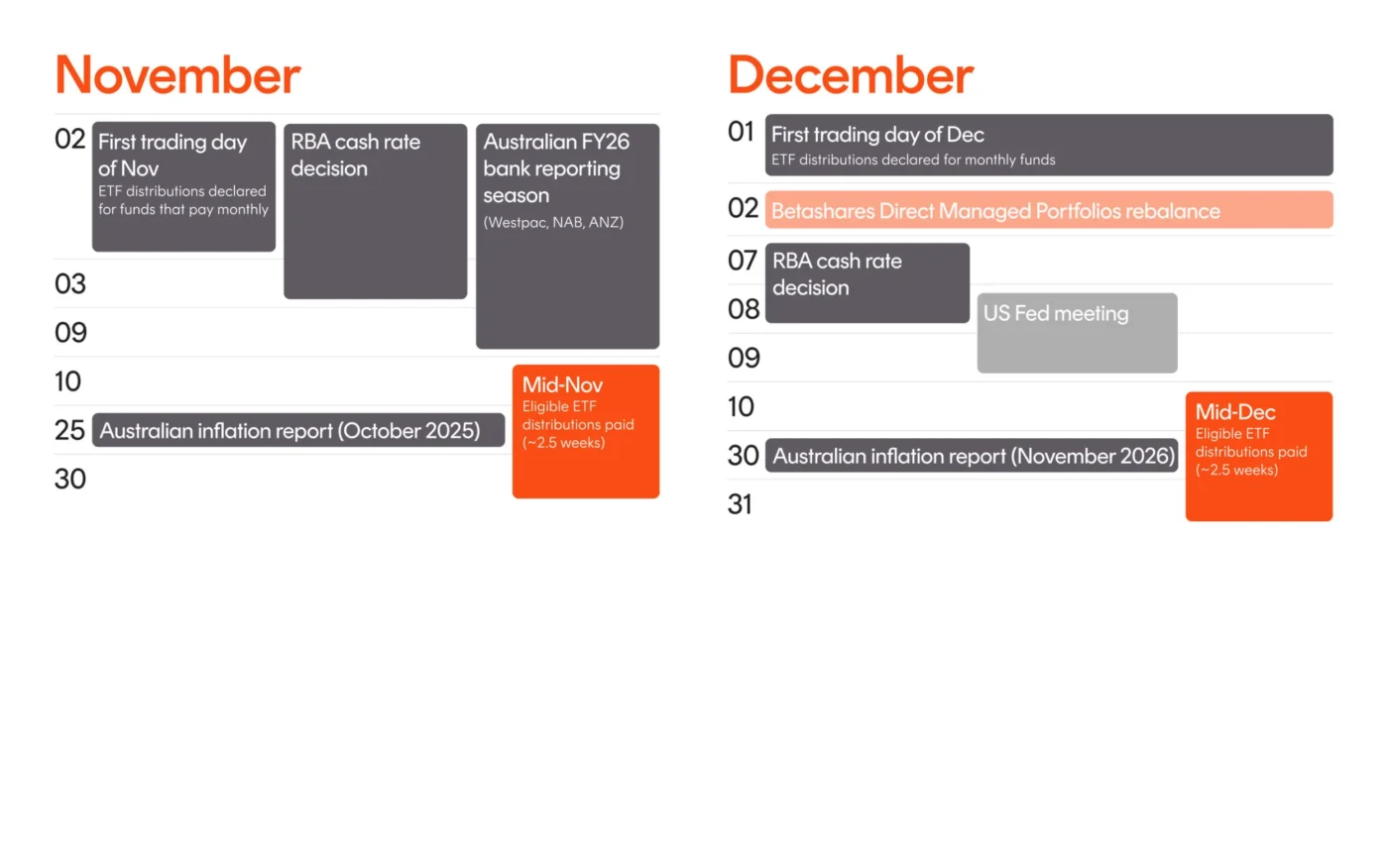 November

02 First trading day of Nov
ETF distributions declared for funds that pay monthly

RBA cash rate decision

Australian FY26 bank reporting season
(Westpac, NAB, ANZ)

03

09

10

Mid-Nov
Eligible ETF distributions paid (~2.5 weeks)

25 Australian inflation report (October 2025)

30

December

01 First trading day of Dec
ETF distributions declared for monthly funds

02 Betashares Direct Managed Portfolios rebalance

07 RBA cash rate decision

08

US Fed meeting

09

10

Mid-Dec
Eligible ETF distributions paid (~2.5 weeks)

30 Australian inflation report (November 2026)

31